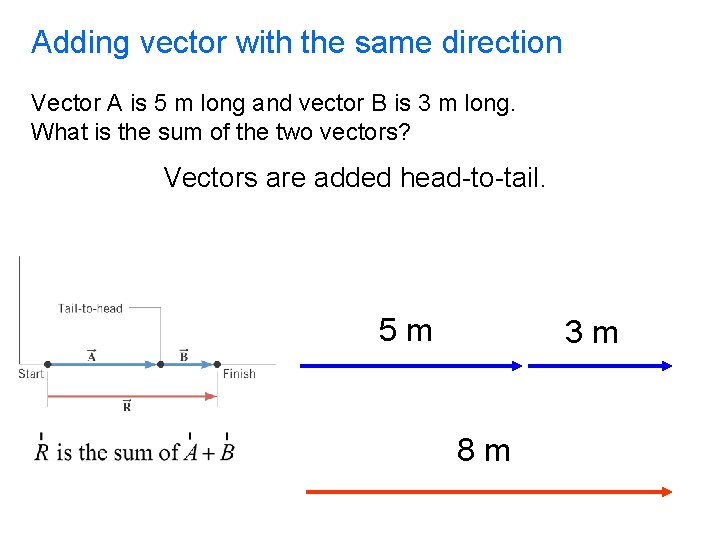 Adding vector with the same direction

Vector A is 5 m long and vector B is 3 m long. What is the sum of the two vectors?

Vectors are added head-to-tail.

Tail-to-head

$\vec{A}$ $\vec{B}$

Start Finish

$\vec{R}$

$\vec{R}$ is the sum of $\vec{A} + \vec{B}$

5 m

3 m

8 m